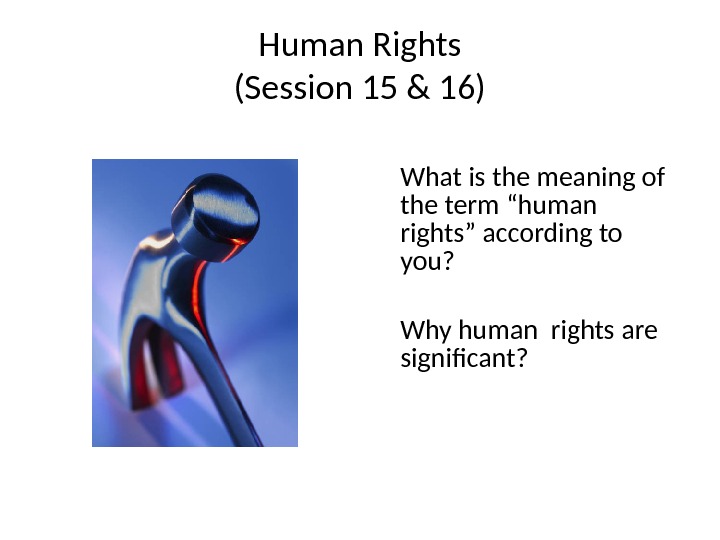 Human Rights
(Session 15 & 16)

What is the meaning of the term “human rights” according to you?

Why human rights are significant?